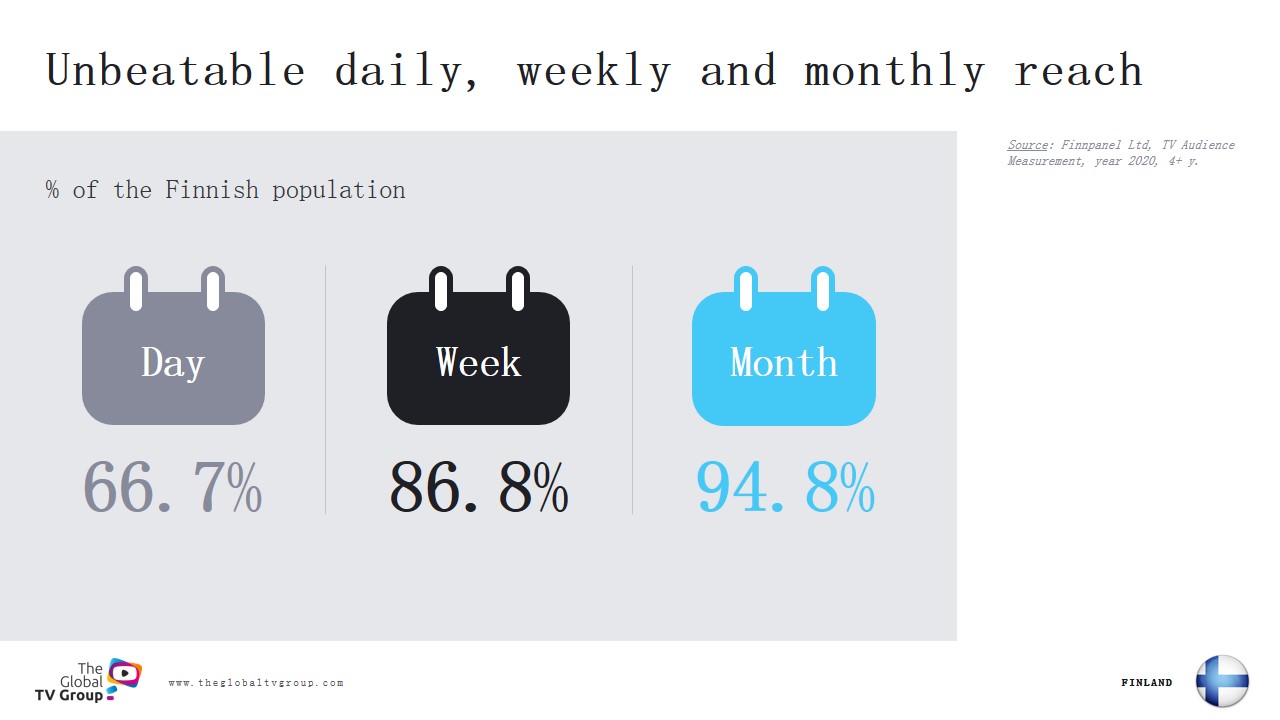 Unbeatable daily, weekly and monthly reach

Source: Finnpanel Ltd, TV Audience Measurement, year 2020, 4+ y.

% of the Finnish population

Day
66.7%

Week
86.8%

Month
94.8%

The Global TV Group

www.theglobaltvgroup.com

FINLAND